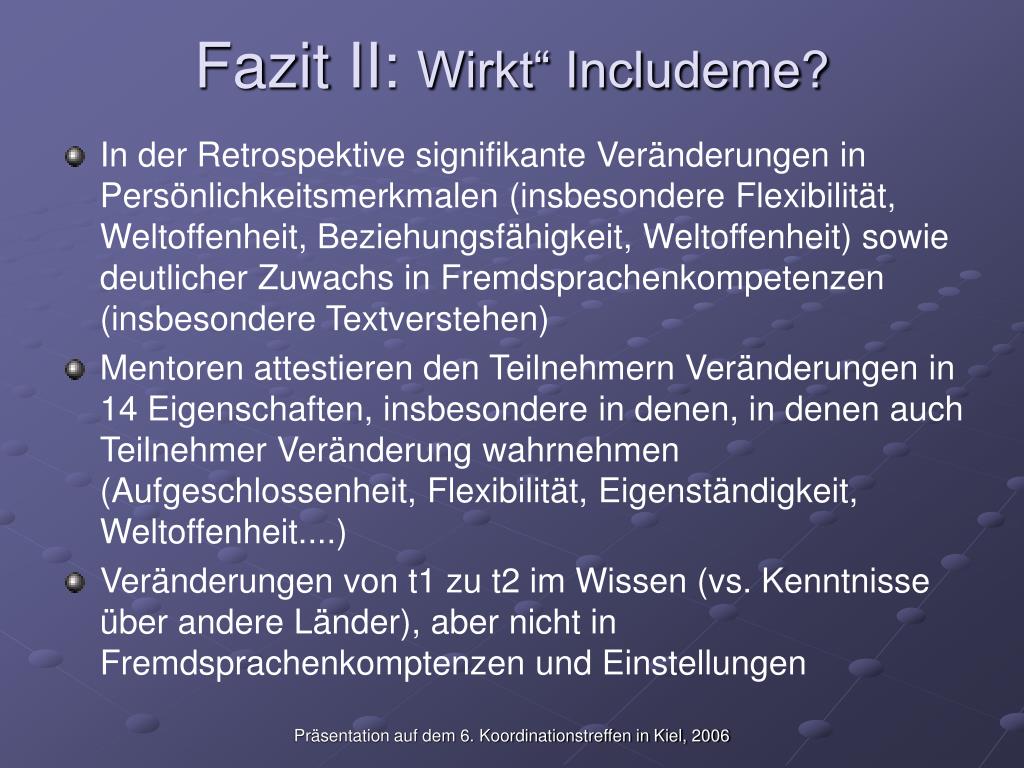 Fazit II: Wirkt“ Includeme?

In der Retrospektive signifikante Veränderungen in Persönlichkeitsmerkmalen (insbesondere Flexibilität, Weltoffenheit, Beziehungsfähigkeit, Weltoffenheit) sowie deutlicher Zuwachs in Fremdsprachenkompetenzen (insbesondere Textverstehen)

Mentoren attestieren den Teilnehmern Veränderungen in 14 Eigenschaften, insbesondere in denen, in denen auch Teilnehmer Veränderung wahrnehmen (Aufgeschlossenheit, Flexibilität, Eigenständigkeit, Weltoffenheit....)

Veränderungen von t1 zu t2 im Wissen (vs. Kenntnisse über andere Länder), aber nicht in Fremdsprachenkomptenzen und Einstellungen

Präsentation auf dem 6. Koordinationstreffen in Kiel, 2006